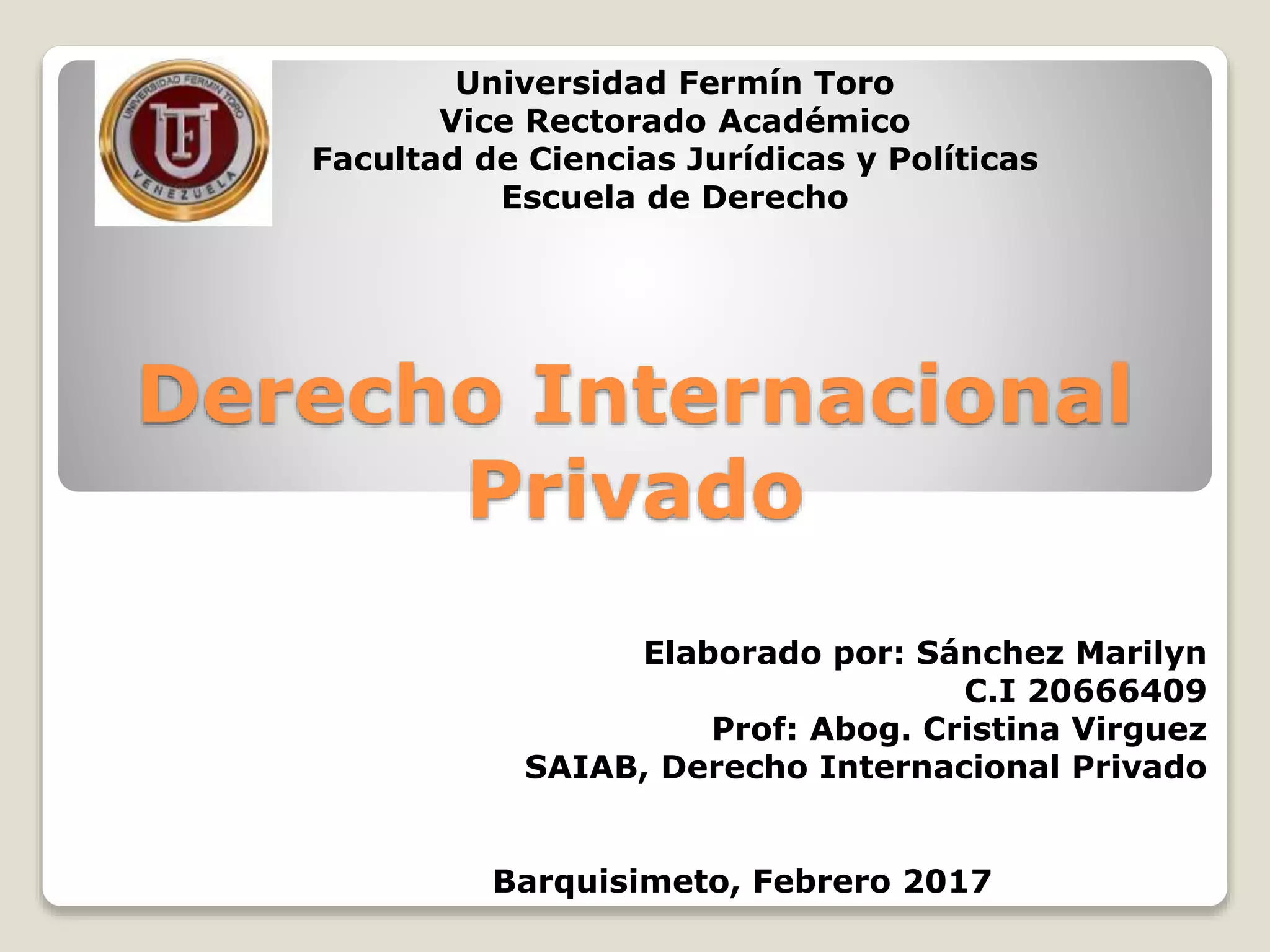 UNIVERSIDAD FERMIN TORO
UFT
VENEZUELA

Universidad Fermín Toro
Vice Rectorado Académico
Facultad de Ciencias Jurídicas y Políticas
Escuela de Derecho

Derecho Internacional Privado

Elaborado por: Sánchez Marilyn
C.I 20666409
Prof: Abog. Cristina Virguez
SAIAB, Derecho Internacional Privado

Barquisimeto, Febrero 2017